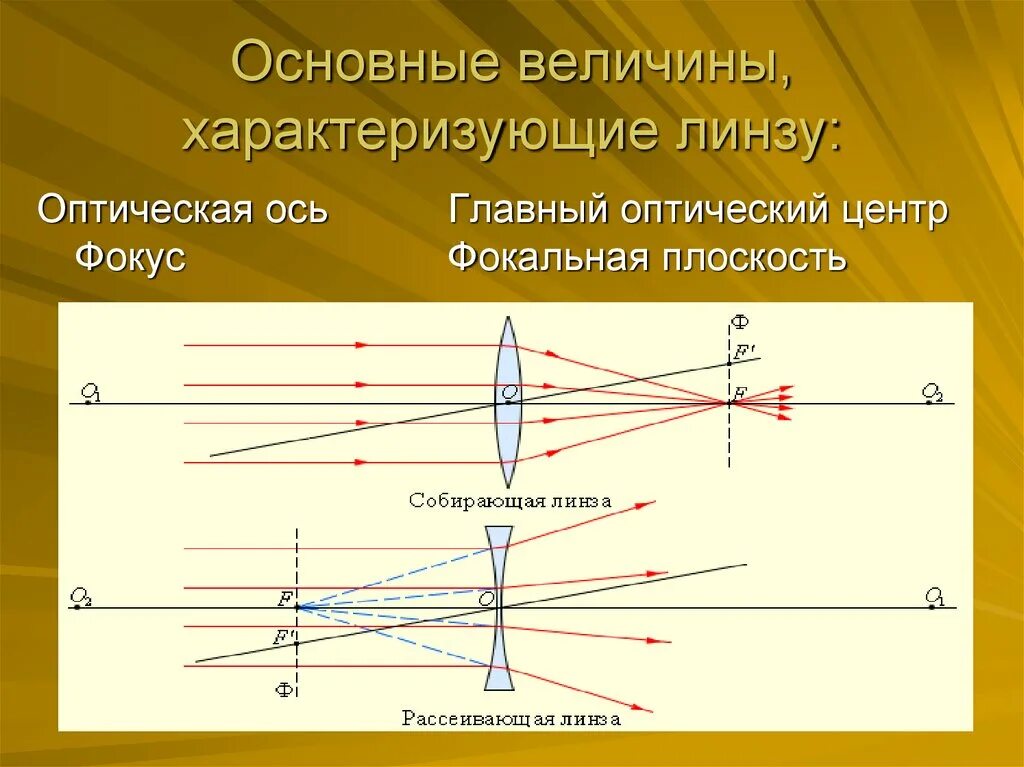 Основные величины, характеризующие линзу:

Оптическая ось
Фокус

Главный оптический центр
Фокальная плоскость

Ф
$F'$
$O_1$
$O$
$F$
$O_2$
Собирающая линза

$O_2$
$F$
$O$
$O_1$
$F'$
Ф
Рассеивающая линза